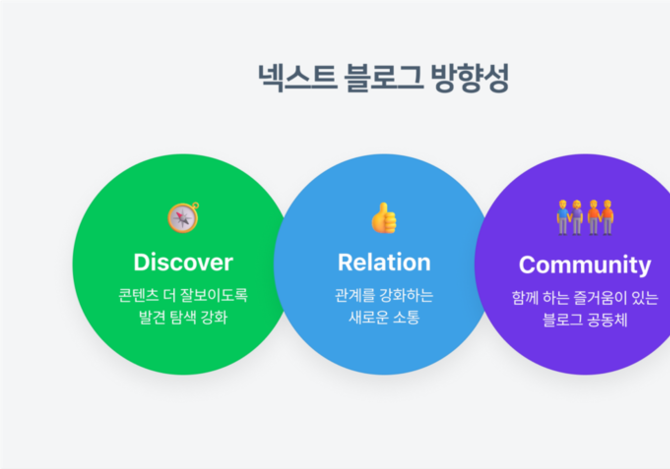 넥스트 블로그 방향성

Discover
콘텐츠 더 잘보이도록
발견 탐색 강화

Relation
관계를 강화하는
새로운 소통

Community
함께 하는 즐거움이 있는
블로그 공동체